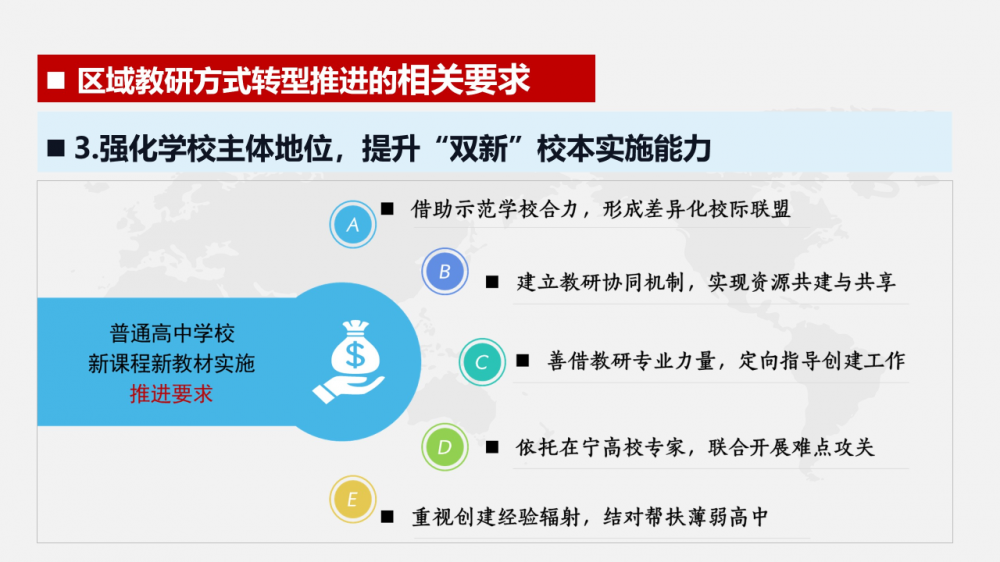 ■ 区域教研方式转型推进的相关要求

■ 3.强化学校主体地位，提升“双新”校本实施能力

普通高中学校
新课程新教材实施
推进要求

$

A ■ 借助示范学校合力，形成差异化校际联盟

B ■ 建立教研协同机制，实现资源共建与共享

C ■ 善借教研专业力量，定向指导创建工作

D ■ 依托在宁高校专家，联合开展难点攻关

E ■ 重视创建经验辐射，结对帮扶薄弱高中